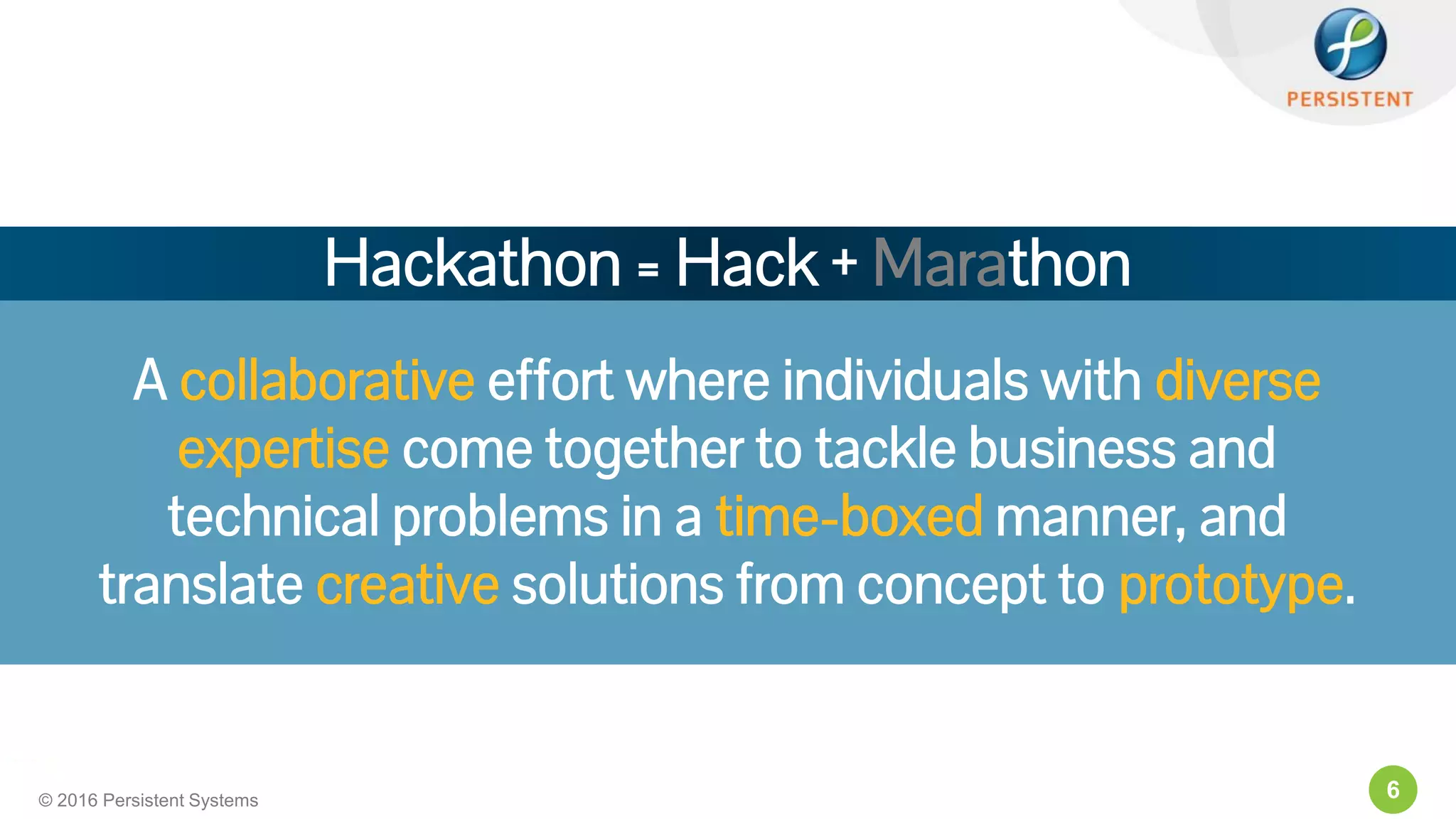 PERSISTENT

Hackathon = Hack + Marathon

A collaborative effort where individuals with diverse expertise come together to tackle business and technical problems in a time-boxed manner, and translate creative solutions from concept to prototype.

© 2016 Persistent Systems

6